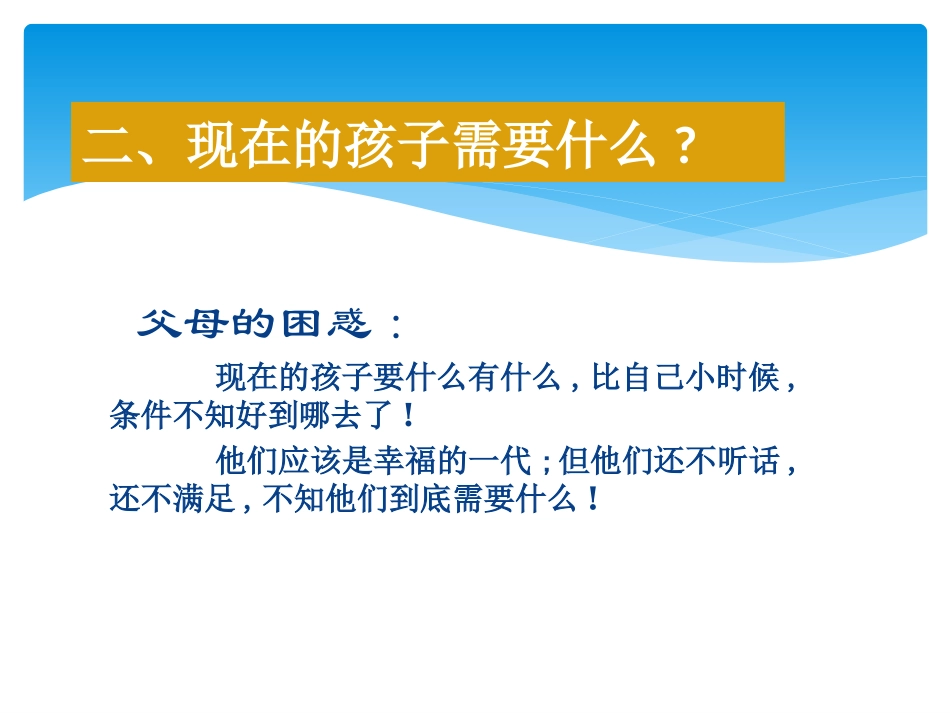 二、现在的孩子需要什么？

父母的困惑：

现在的孩子要什么有什么，比自己小时候，条件不知好到哪去了！

他们应该是幸福的一代；但他们还不听话，还不满足，不知他们到底需要什么！